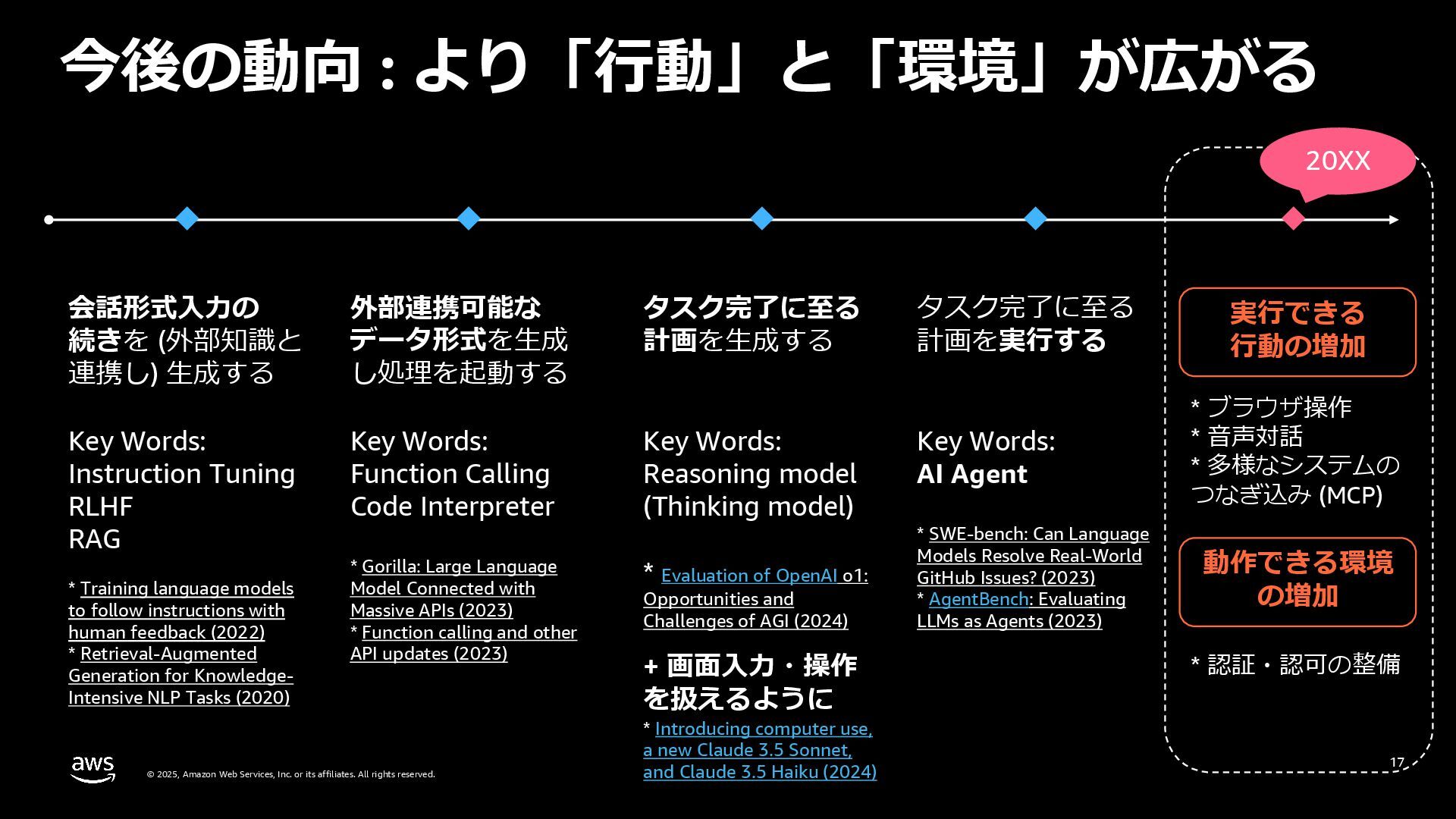 今後の動向 : より「行動」と「環境」が広がる

20XX

会話形式入力の続きを (外部知識と連携し) 生成する

Key Words:
Instruction Tuning
RLHF
RAG

* Training language models to follow instructions with human feedback (2022)
* Retrieval-Augmented Generation for Knowledge-Intensive NLP Tasks (2020)

外部連携可能なデータ形式を生成し処理を起動する

Key Words:
Function Calling
Code Interpreter

* Gorilla: Large Language Model Connected with Massive APIs (2023)
* Function calling and other API updates (2023)

タスク完了に至る計画を生成する

Key Words:
Reasoning model
(Thinking model)

* Evaluation of OpenAI o1: Opportunities and Challenges of AGI (2024)

+ 画面入力・操作を扱えるように

* Introducing computer use, a new Claude 3.5 Sonnet, and Claude 3.5 Haiku (2024)

タスク完了に至る計画を実行する

Key Words:
AI Agent

* SWE-bench: Can Language Models Resolve Real-World GitHub Issues? (2023)
* AgentBench: Evaluating LLMs as Agents (2023)

実行できる行動の増加

* ブラウザ操作
* 音声対話
* 多様なシステムのつなぎ込み (MCP)

動作できる環境の増加

* 認証・認可の整備

aws
© 2025, Amazon Web Services, Inc. or its affiliates. All rights reserved.
17